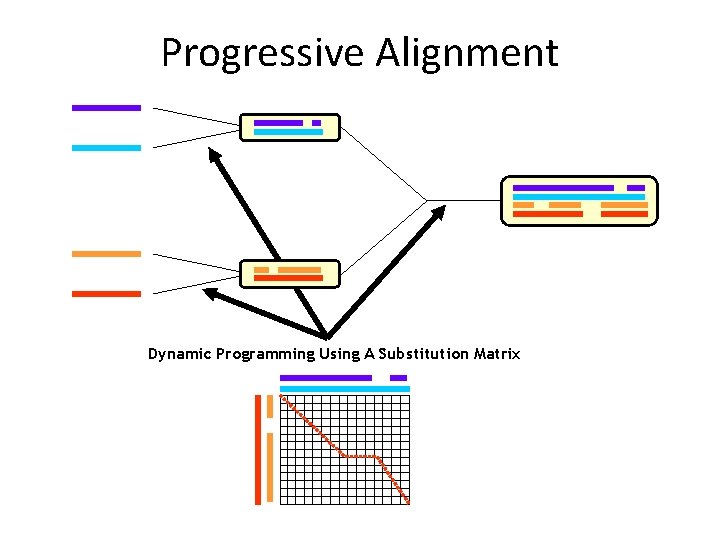 Progressive Alignment

Dynamic Programming Using A Substitution Matrix